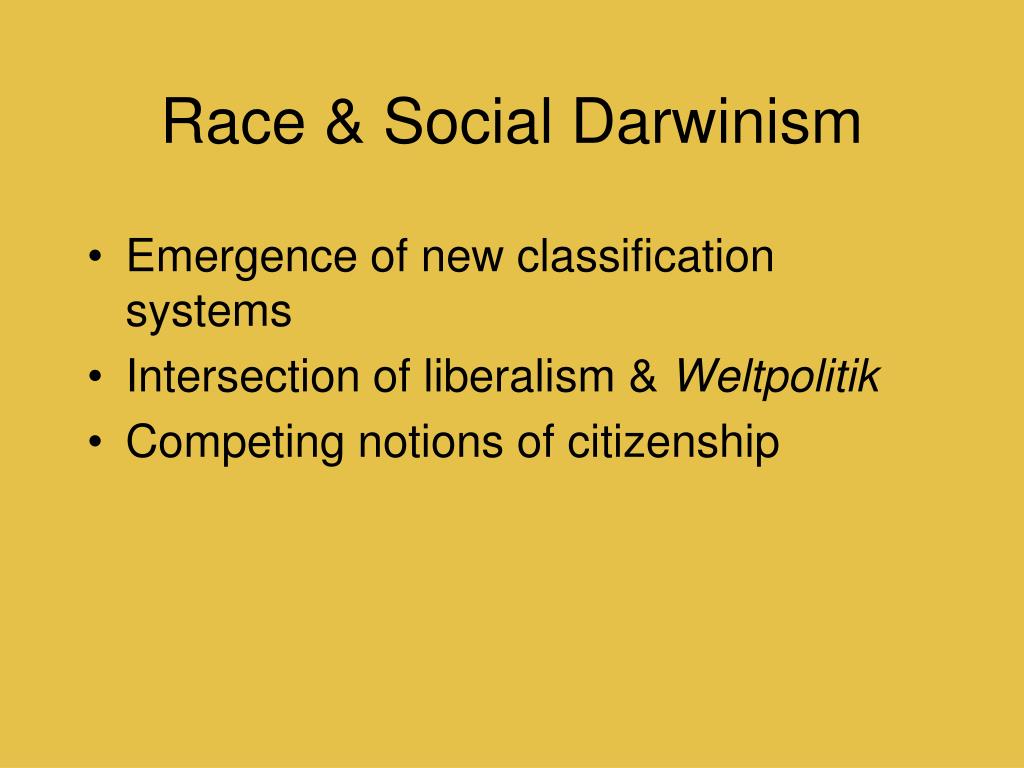 Race & Social Darwinism

• Emergence of new classification systems
• Intersection of liberalism & Weltpolitik
• Competing notions of citizenship